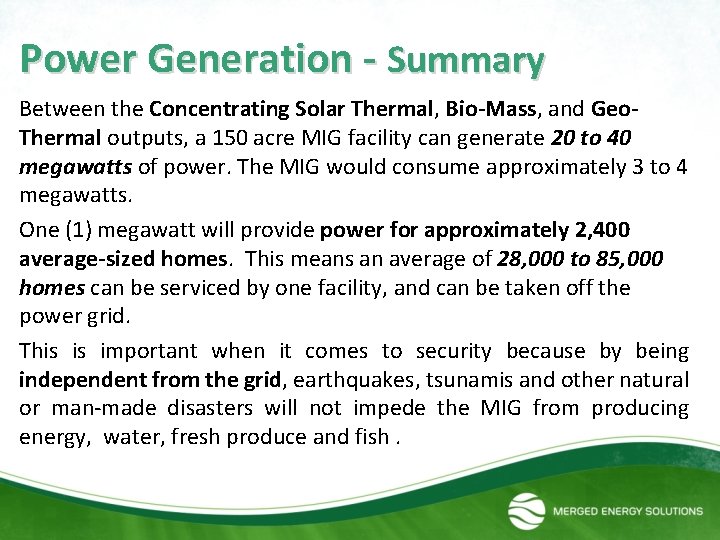 Power Generation - Summary

Between the Concentrating Solar Thermal, Bio-Mass, and Geo-Thermal outputs, a 150 acre MIG facility can generate 20 to 40 megawatts of power. The MIG would consume approximately 3 to 4 megawatts.

One (1) megawatt will provide power for approximately 2,400 average-sized homes. This means an average of 28,000 to 85,000 homes can be serviced by one facility, and can be taken off the power grid.

This is important when it comes to security because by being independent from the grid, earthquakes, tsunamis and other natural or man-made disasters will not impede the MIG from producing energy, water, fresh produce and fish .

MERGED ENERGY SOLUTIONS